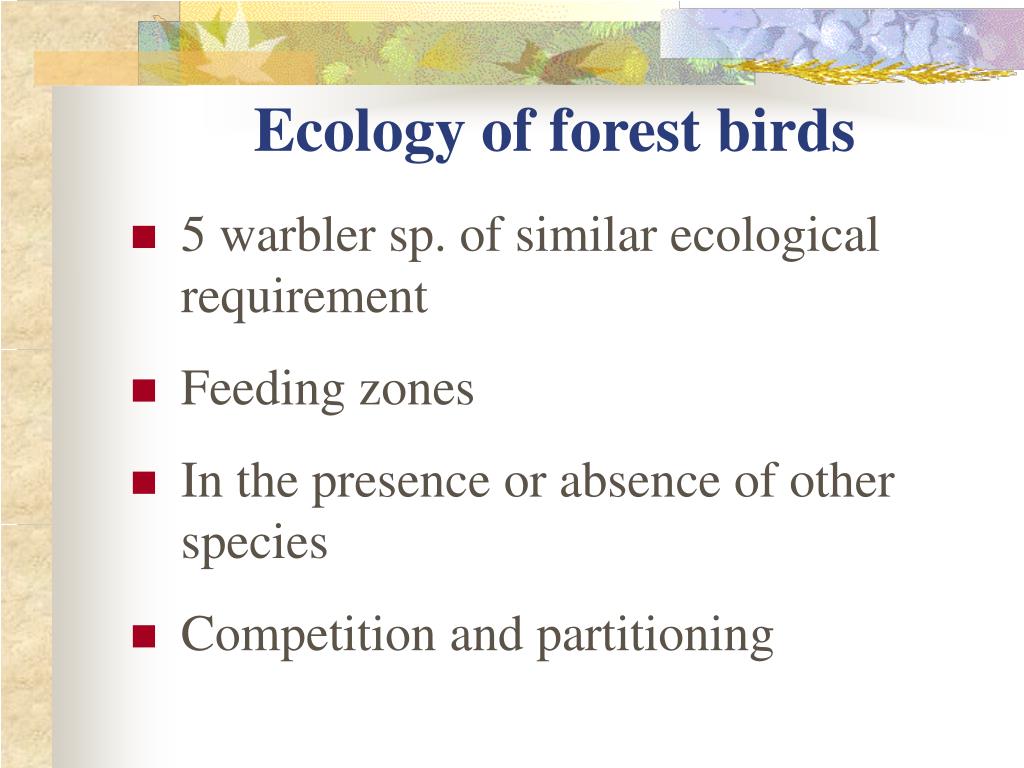 Ecology of forest birds

- 5 warbler sp. of similar ecological requirement
- Feeding zones
- In the presence or absence of other species
- Competition and partitioning